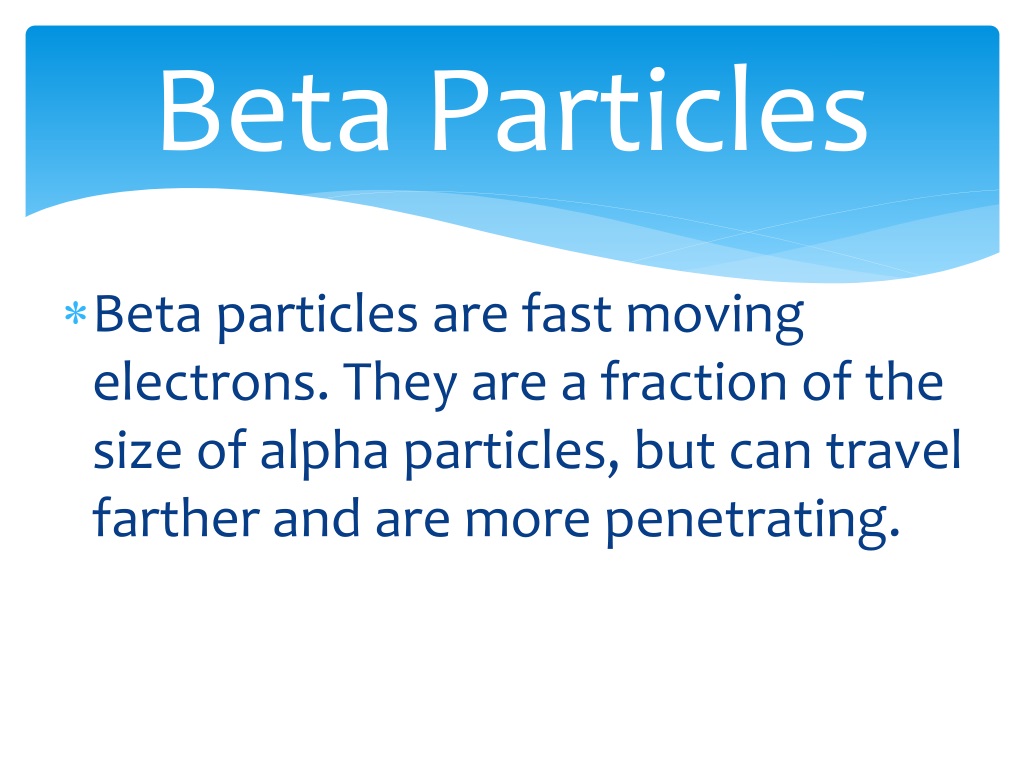 Beta Particles

* Beta particles are fast moving electrons. They are a fraction of the size of alpha particles, but can travel farther and are more penetrating.